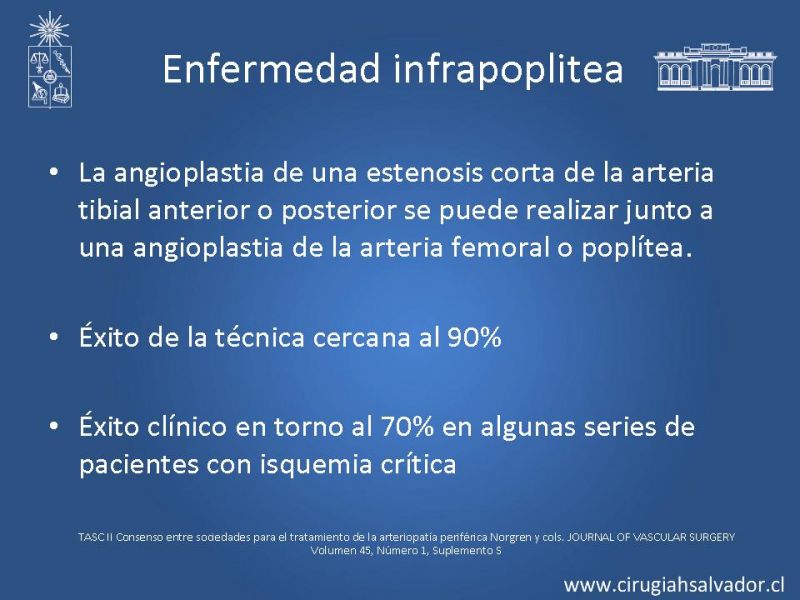 Enfermedad infrapoplitea

• La angioplastia de una estenosis corta de la arteria tibial anterior o posterior se puede realizar junto a una angioplastia de la arteria femoral o poplítea.

• Éxito de la técnica cercana al 90%

• Éxito clínico en torno al 70% en algunas series de pacientes con isquemia crítica

TASC II Consenso entre sociedades para el tratamiento de la arteriopatía periférica Norgren y cols. JOURNAL OF VASCULAR SURGERY Volumen 45, Número 1, Suplemento S

www.cirugiahsalvador.cl